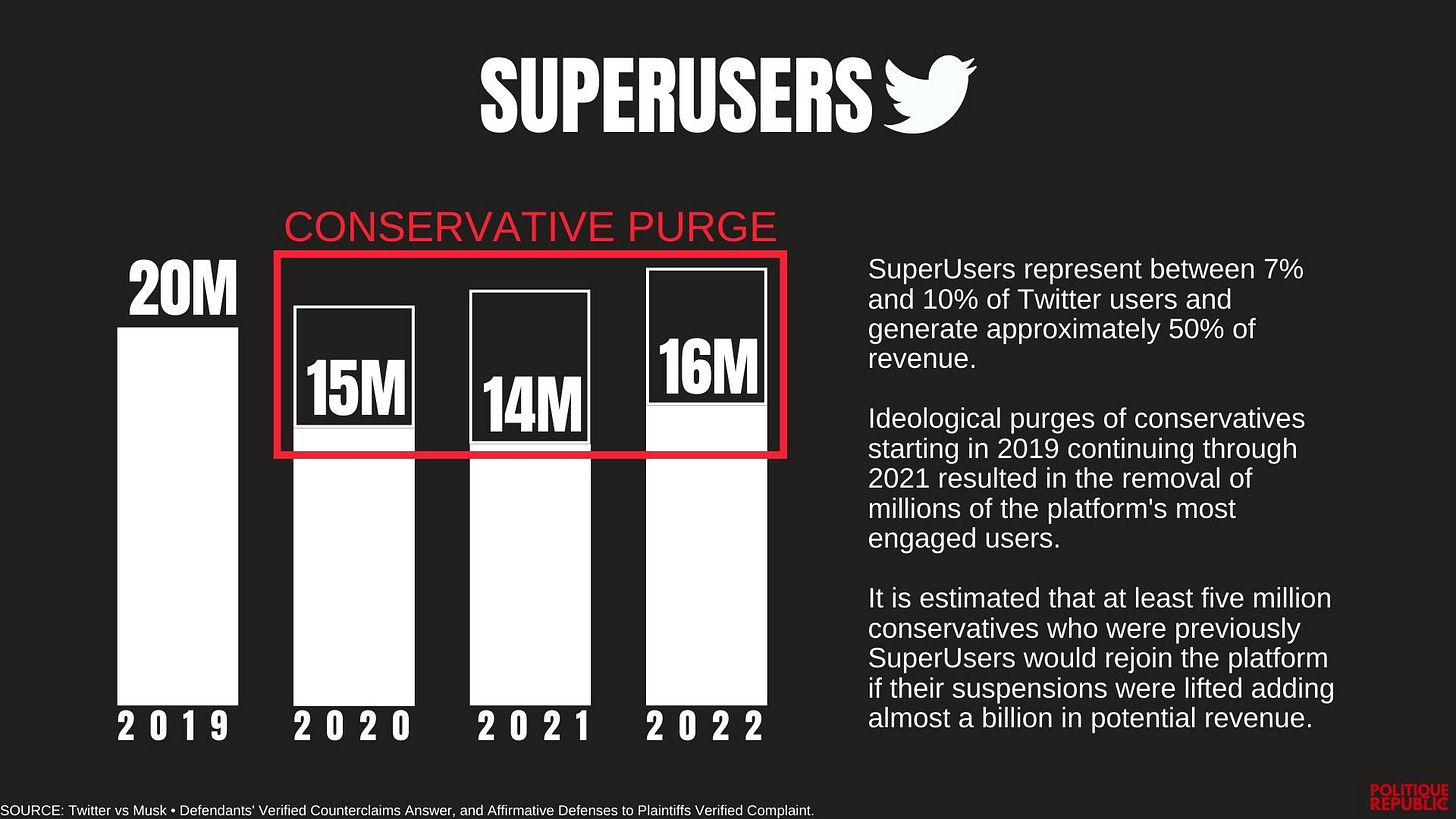 SUPERUSERS

CONSERVATIVE PURGE

20M

15M

14M

16M

2019

2020

2021

2022

SuperUsers represent between 7% and 10% of Twitter users and generate approximately 50% of revenue.

Ideological purges of conservatives starting in 2019 continuing through 2021 resulted in the removal of millions of the platform's most engaged users.

It is estimated that at least five million conservatives who were previously SuperUsers would rejoin the platform if their suspensions were lifted adding almost a billion in potential revenue.

SOURCE: Twitter vs Musk • Defendants' Verified Counterclaims Answer, and Affirmative Defenses to Plaintiffs Verified Complaint.

POLITIQUE REPUBLIC